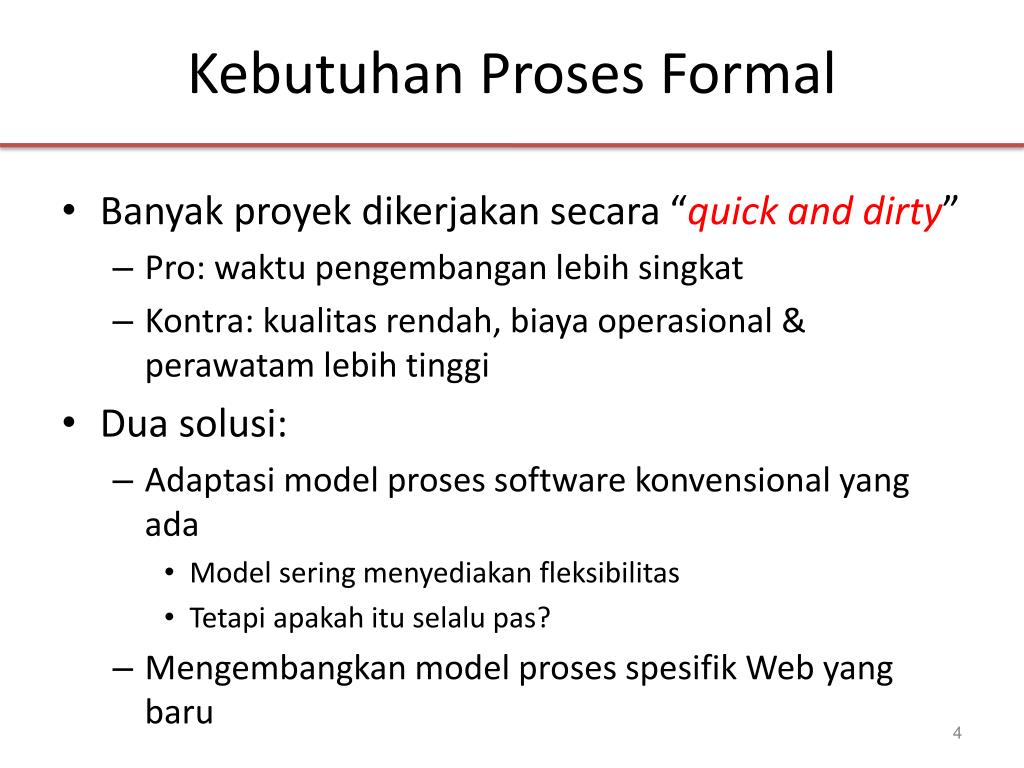 Kebutuhan Proses Formal

• Banyak proyek dikerjakan secara “quick and dirty”
– Pro: waktu pengembangan lebih singkat
– Kontra: kualitas rendah, biaya operasional & perawatam lebih tinggi
• Dua solusi:
– Adaptasi model proses software konvensional yang ada
• Model sering menyediakan fleksibilitas
• Tetapi apakah itu selalu pas?
– Mengembangkan model proses spesifik Web yang baru

4